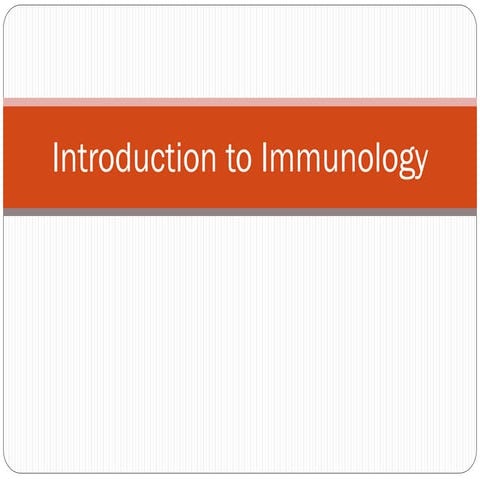 Introduction to Immunology